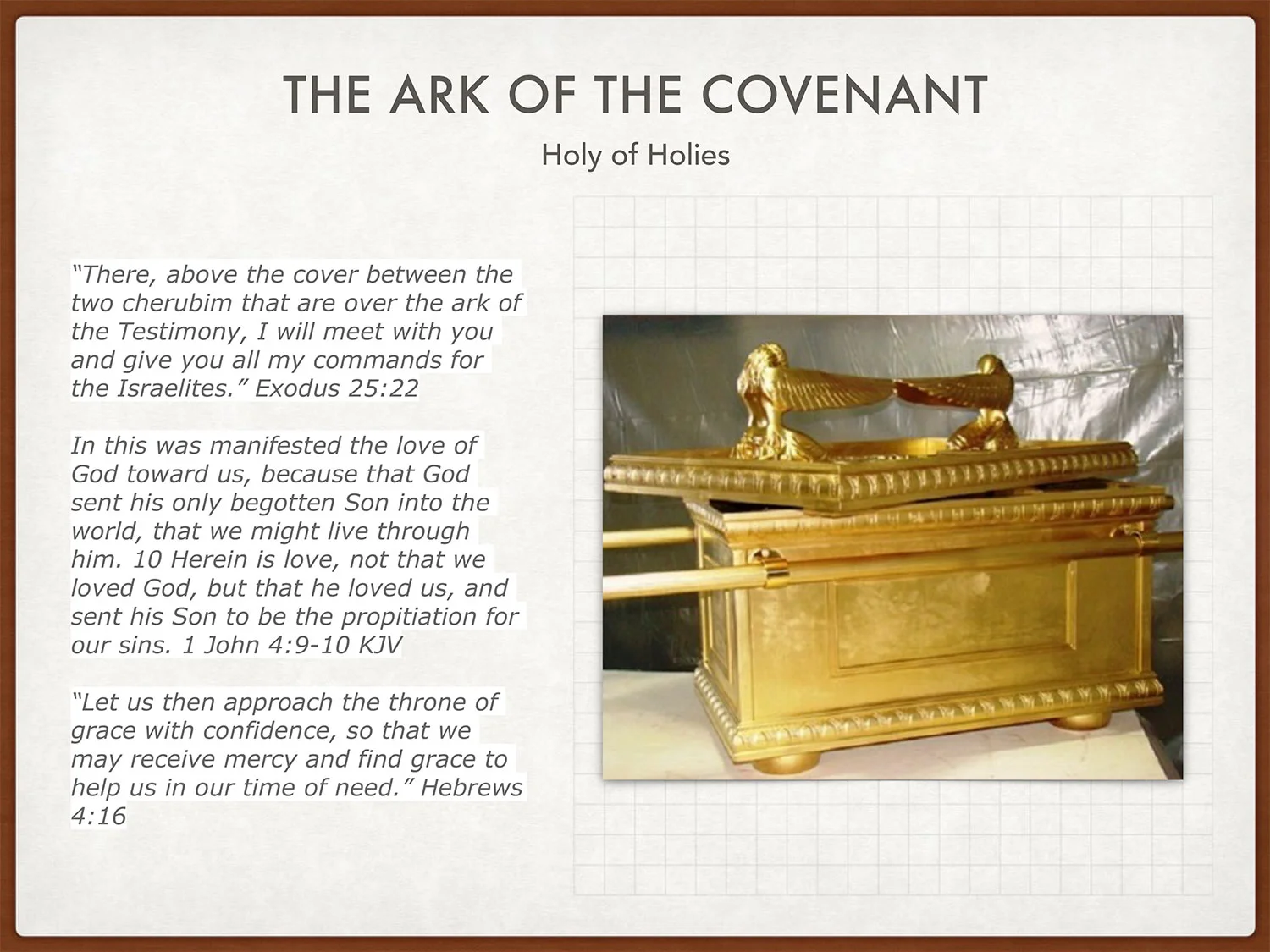 THE ARK OF THE COVENANT

Holy of Holies

“There, above the cover between the two cherubim that are over the ark of the Testimony, I will meet with you and give you all my commands for the Israelites.” Exodus 25:22

In this was manifested the love of God toward us, because that God sent his only begotten Son into the world, that we might live through him. 10 Herein is love, not that we loved God, but that he loved us, and sent his Son to be the propitiation for our sins. 1 John 4:9-10 KJV

“Let us then approach the throne of grace with confidence, so that we may receive mercy and find grace to help us in our time of need.” Hebrews 4:16